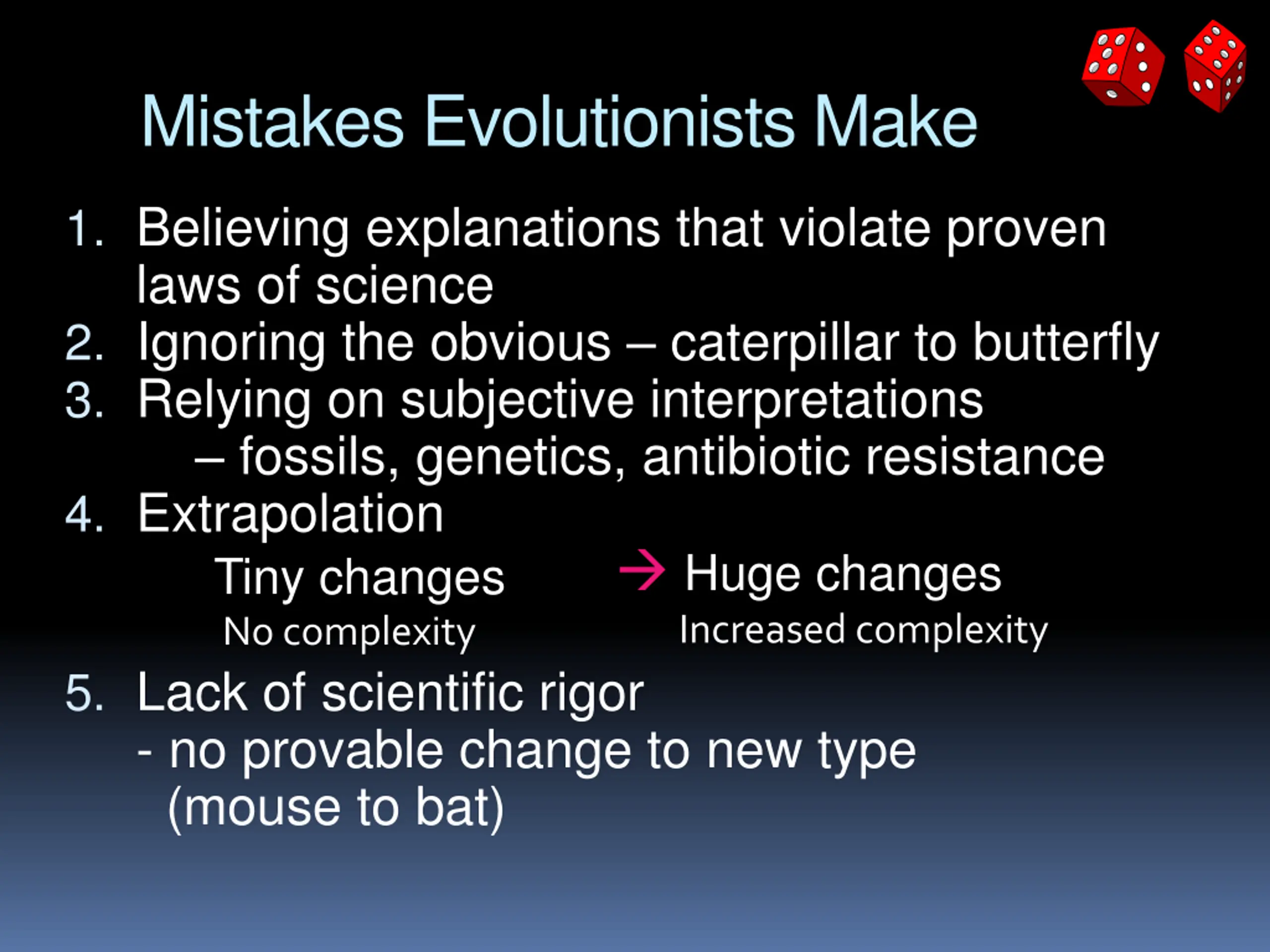 Mistakes Evolutionists Make

1. Believing explanations that violate proven laws of science
2. Ignoring the obvious – caterpillar to butterfly
3. Relying on subjective interpretations
– fossils, genetics, antibiotic resistance
4. Extrapolation
Tiny changes → Huge changes
No complexity Increased complexity
5. Lack of scientific rigor
- no provable change to new type (mouse to bat)